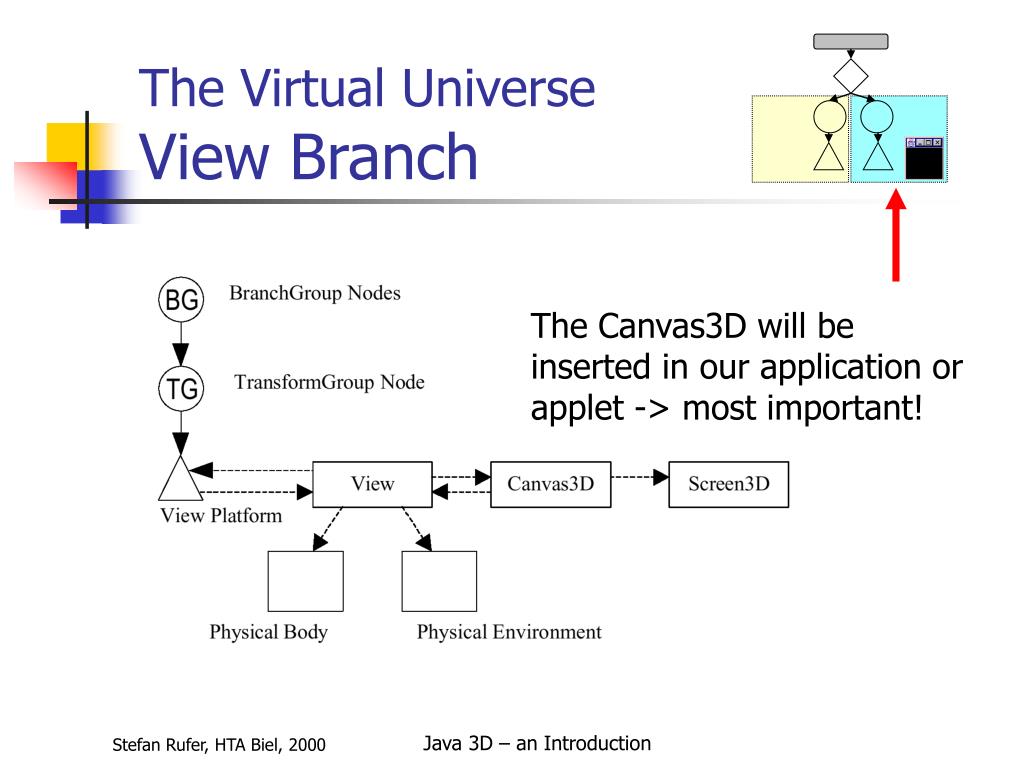 The Virtual Universe
View Branch

BG
BranchGroup Nodes

TG
TransformGroup Node

View Platform
View
Canvas3D
Screen3D

Physical Body
Physical Environment

The Canvas3D will be inserted in our application or applet -> most important!

Stefan Rufer, HTA Biel, 2000

Java 3D – an Introduction